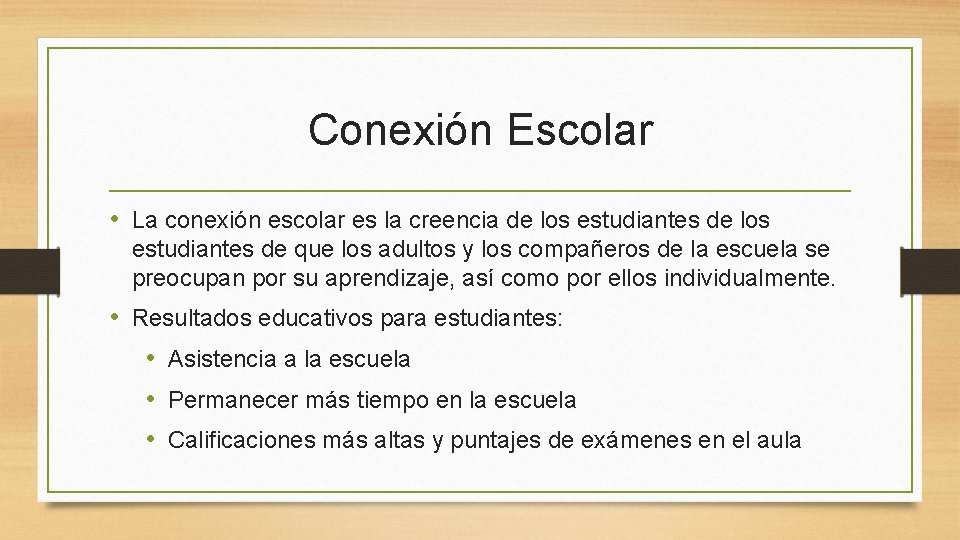 Conexión Escolar

• La conexión escolar es la creencia de los estudiantes de los estudiantes de que los adultos y los compañeros de la escuela se preocupan por su aprendizaje, así como por ellos individualmente.

• Resultados educativos para estudiantes:

• Asistencia a la escuela

• Permanecer más tiempo en la escuela

• Calificaciones más altas y puntajes de exámenes en el aula